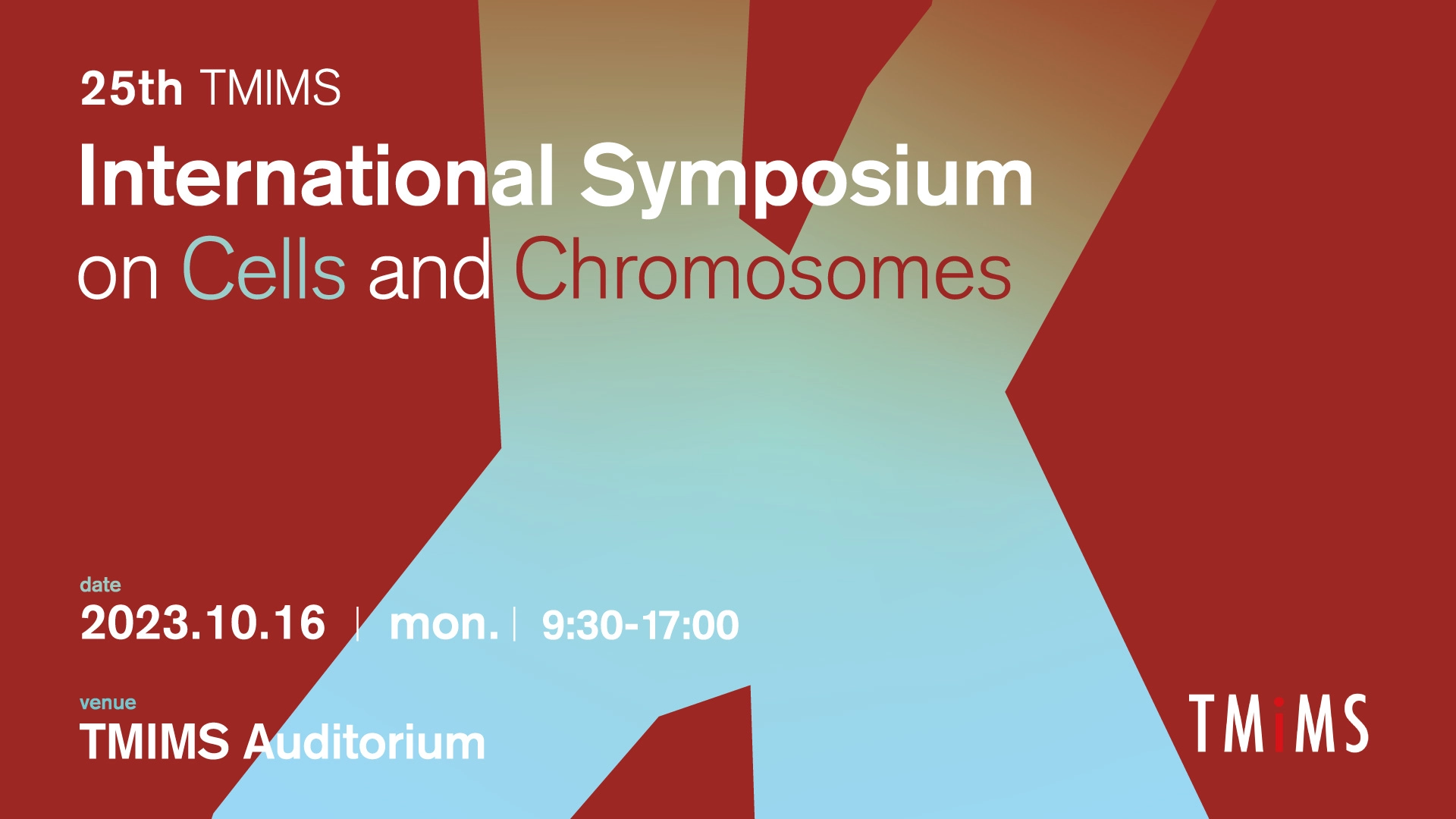 25th TMIMS

International Symposium on Cells and Chromosomes

date

2023.10.16 | mon. | 9:30-17:00

venue

TMIMS Auditorium

TMiMS